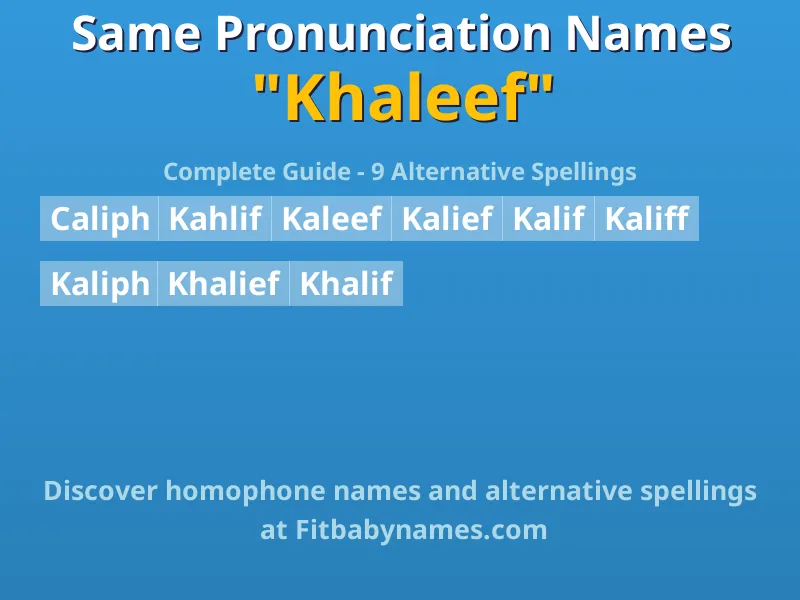 Same Pronunciation Names
"Khaleef"

Complete Guide - 9 Alternative Spellings

Caliph Kahlif Kaleef Kalief Kalif Kaliff

Kaliph Khalief Khalif

Discover homophone names and alternative spellings at Fitbabynames.com